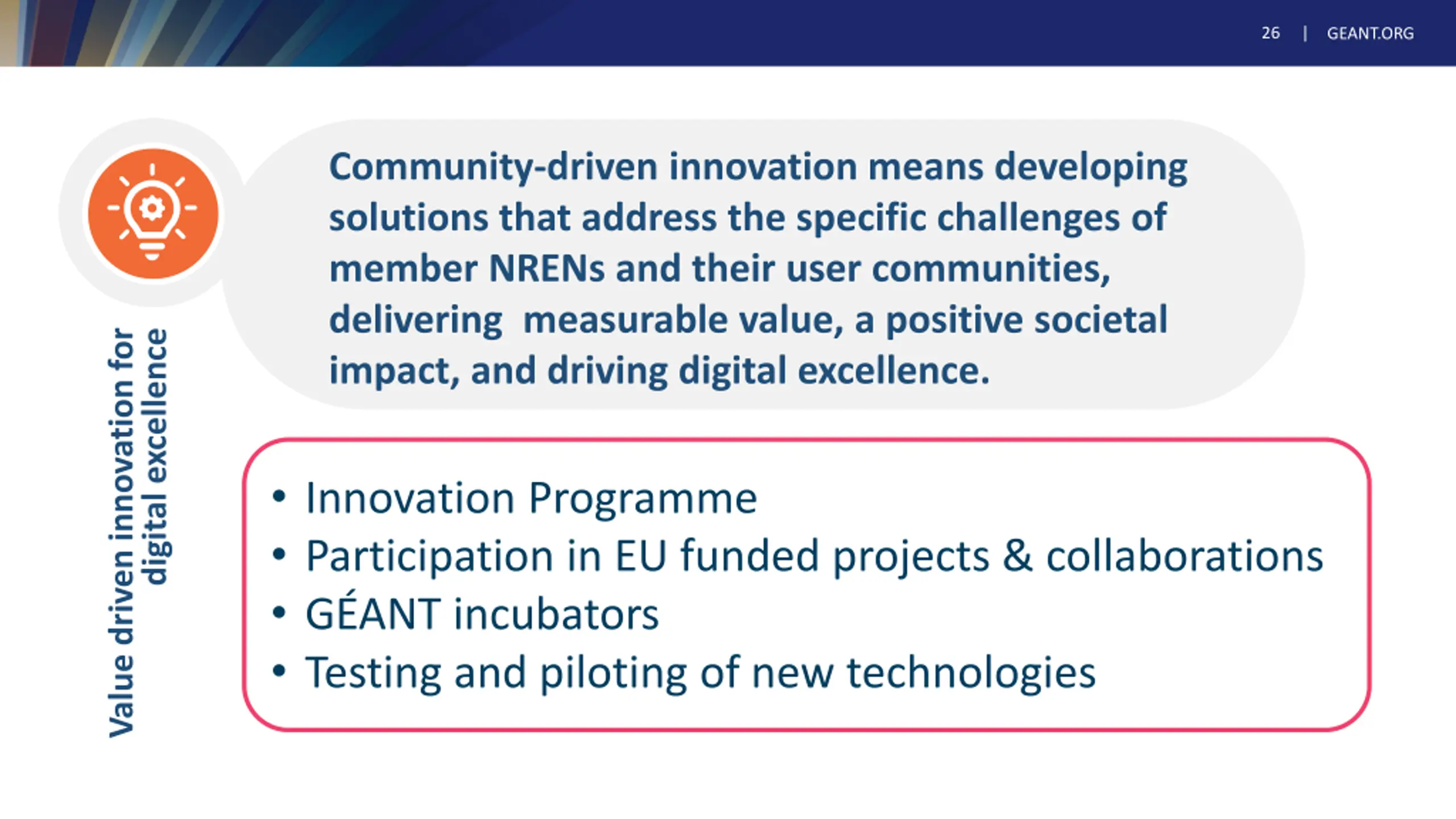 26 | GEANT.ORG

Value driven innovation for digital excellence

Community-driven innovation means developing solutions that address the specific challenges of member NRENs and their user communities, delivering  measurable value, a positive societal impact, and driving digital excellence.

• Innovation Programme
• Participation in EU funded projects & collaborations
• GÉANT incubators
• Testing and piloting of new technologies